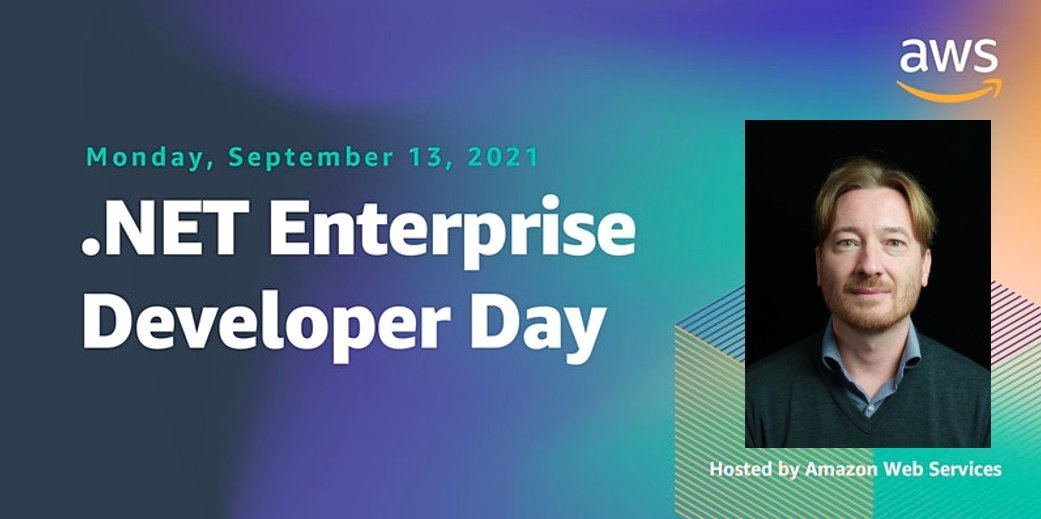 aws

Monday, September 13, 2021

.NET Enterprise Developer Day

Hosted by Amazon Web Services